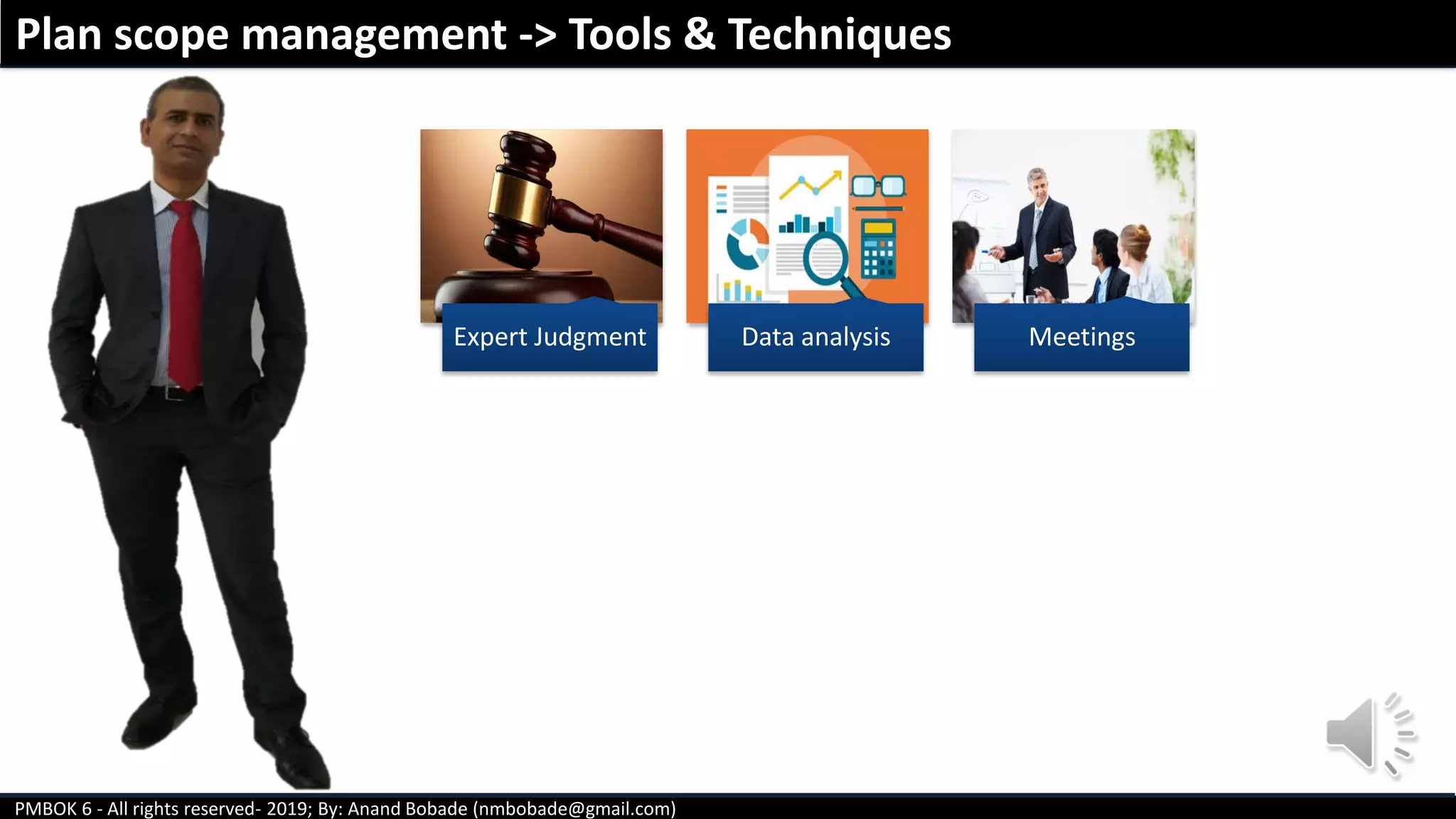 Plan scope management -> Tools & Techniques

Expert Judgment

Data analysis

Meetings

PMBOK 6 - All rights reserved- 2019; By: Anand Bobade (nmbobade@gmail.com)